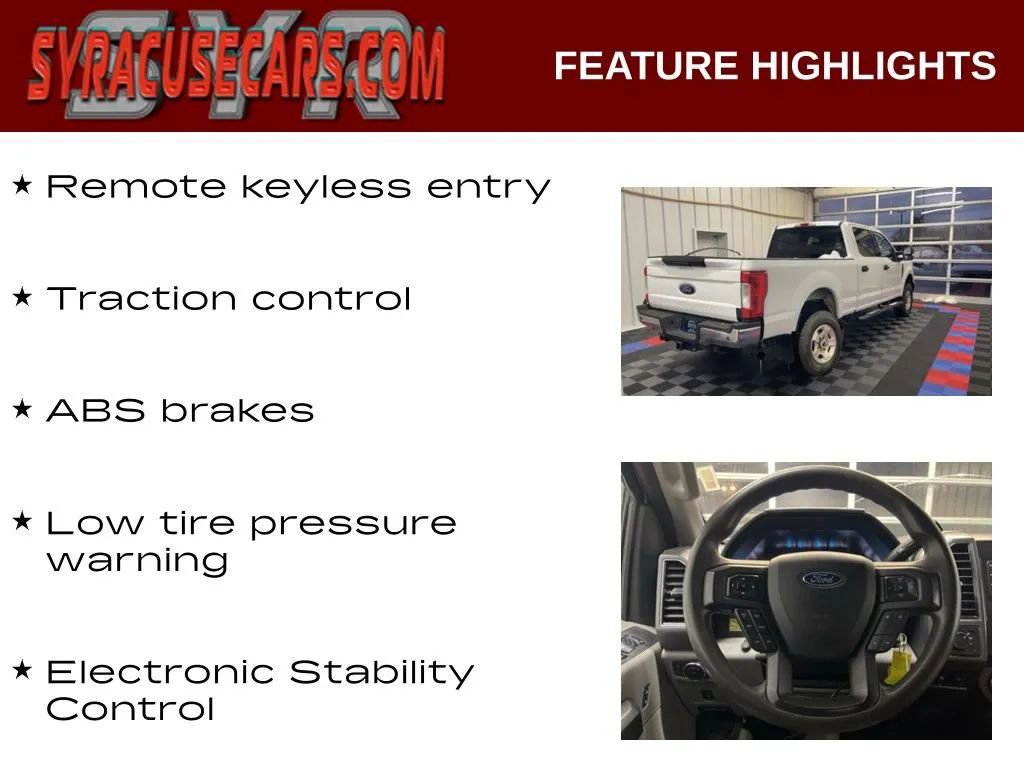 SYRACUSECARS.COM

FEATURE HIGHLIGHTS

★ Remote keyless entry

★ Traction control

★ ABS brakes

★ Low tire pressure warning

★ Electronic Stability Control

Ford